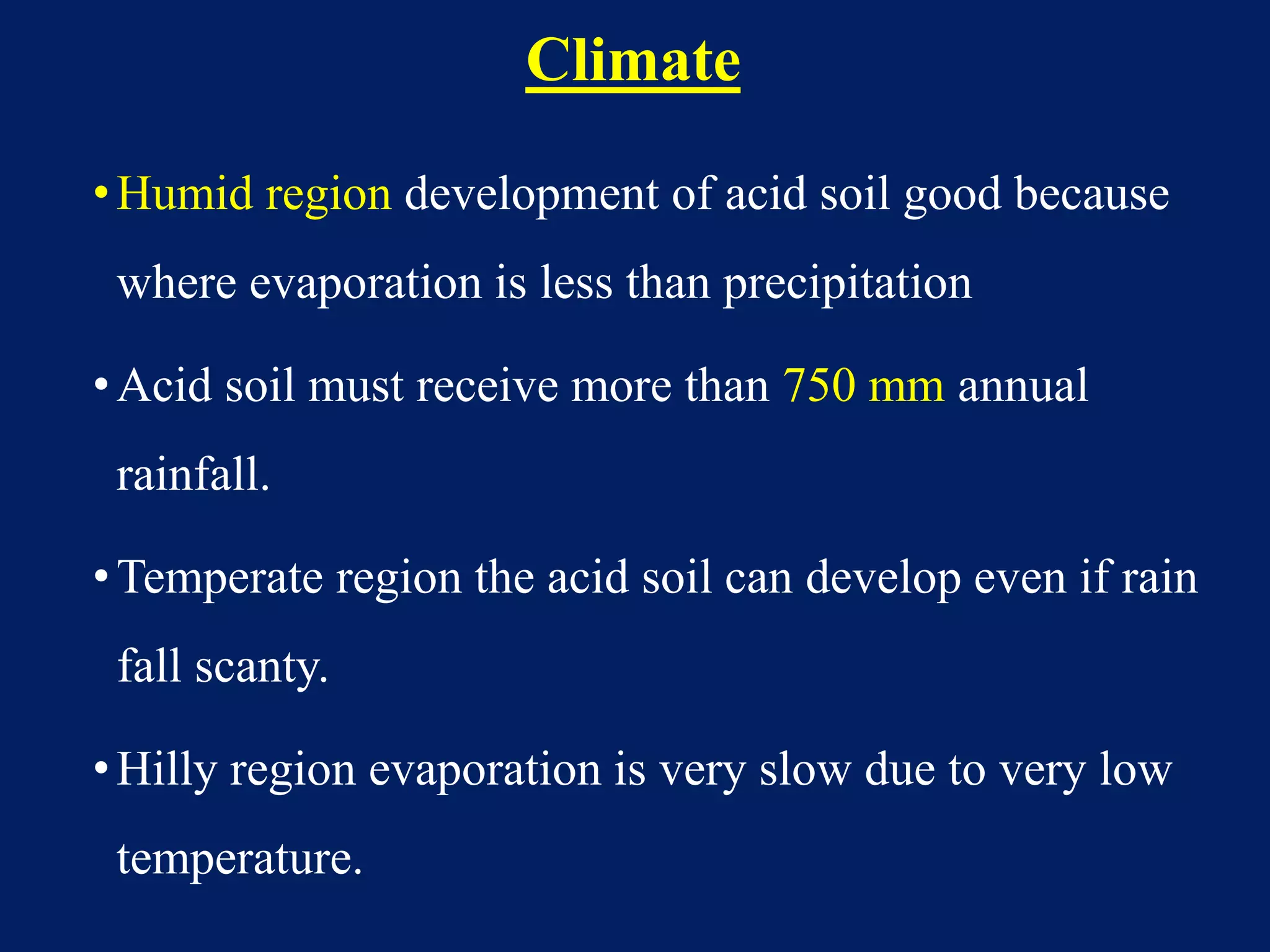 Climate

• Humid region development of acid soil good because where evaporation is less than precipitation

• Acid soil must receive more than 750 mm annual rainfall.

• Temperate region the acid soil can develop even if rain fall scanty.

• Hilly region evaporation is very slow due to very low temperature.